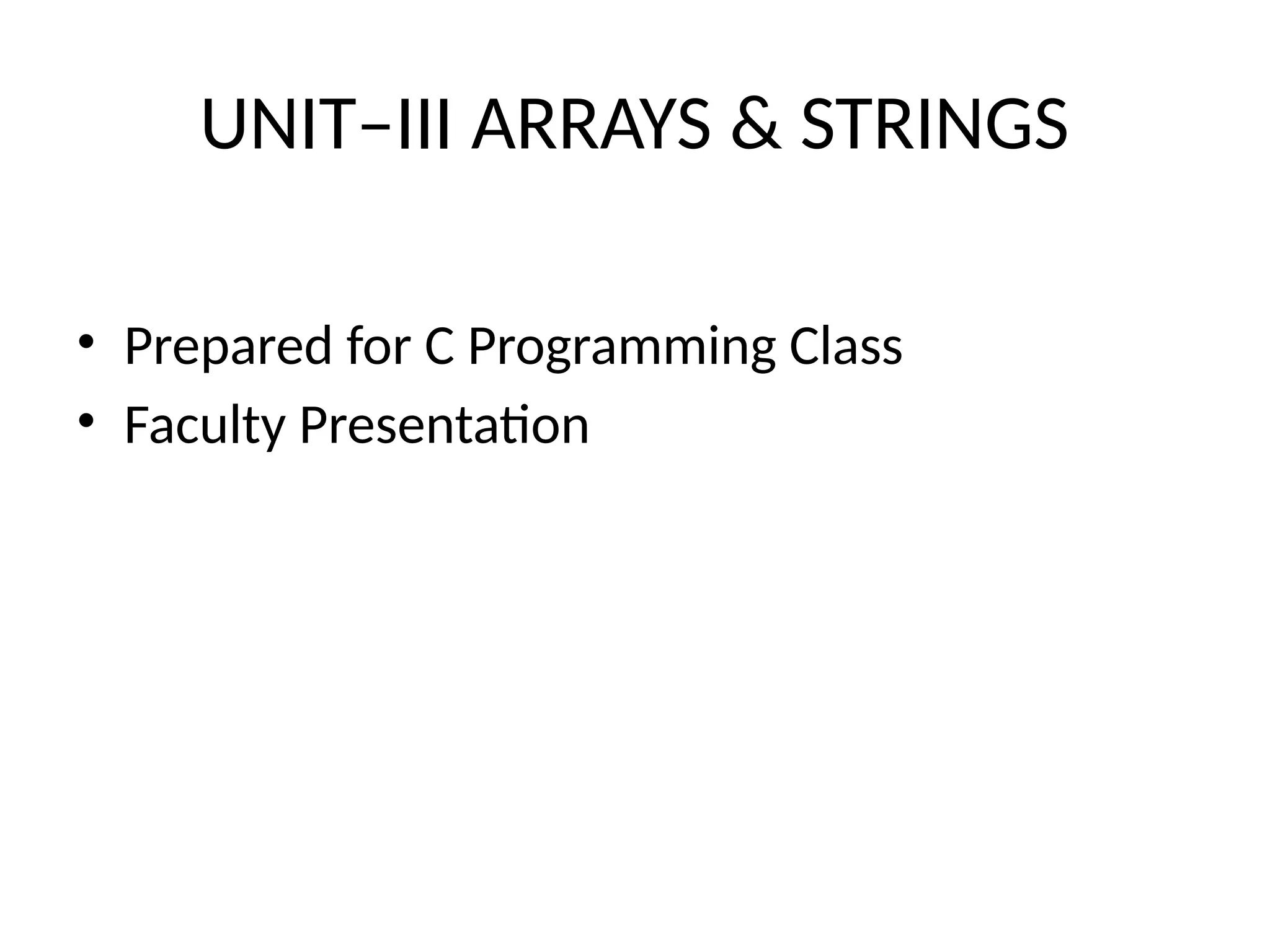 UNIT–III ARRAYS & STRINGS

• Prepared for C Programming Class
• Faculty Presentation